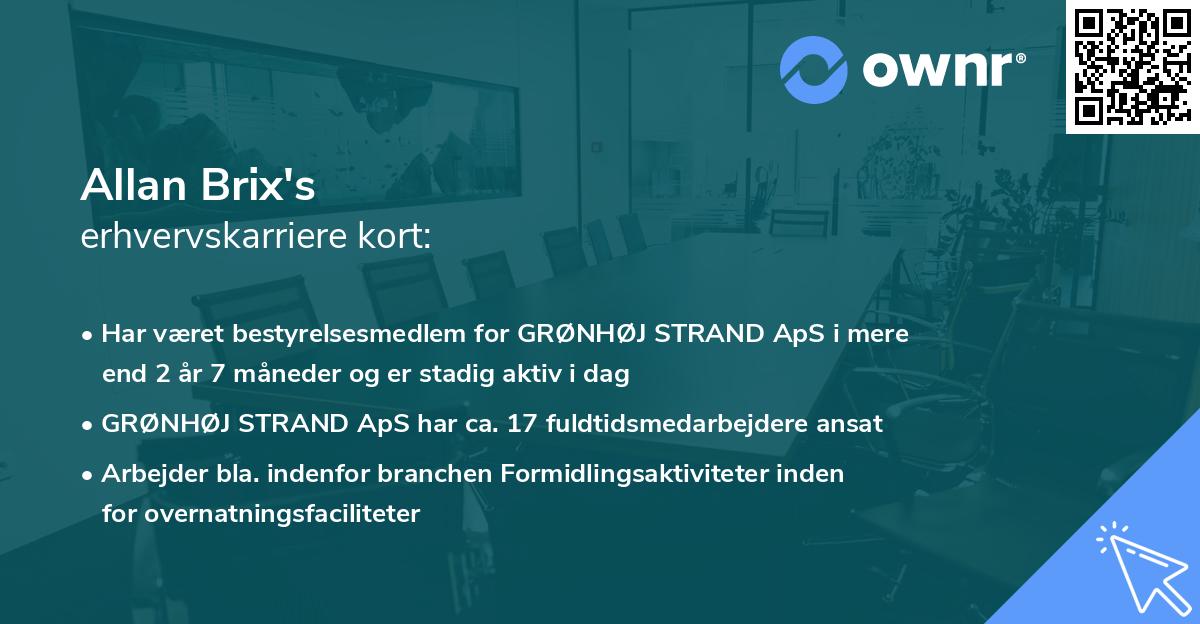 ownr®

Allan Brix's
erhvervskarriere kort:

• Har været bestyrelsesmedlem for GRØNHØJ STRAND ApS i mere end 2 år 7 måneder og er stadig aktiv i dag

• GRØNHØJ STRAND ApS har ca. 17 fuldtidsmedarbejdere ansat

• Arbejder bla. indenfor branchen Formidlingsaktiviteter inden for overnatningsfaciliteter